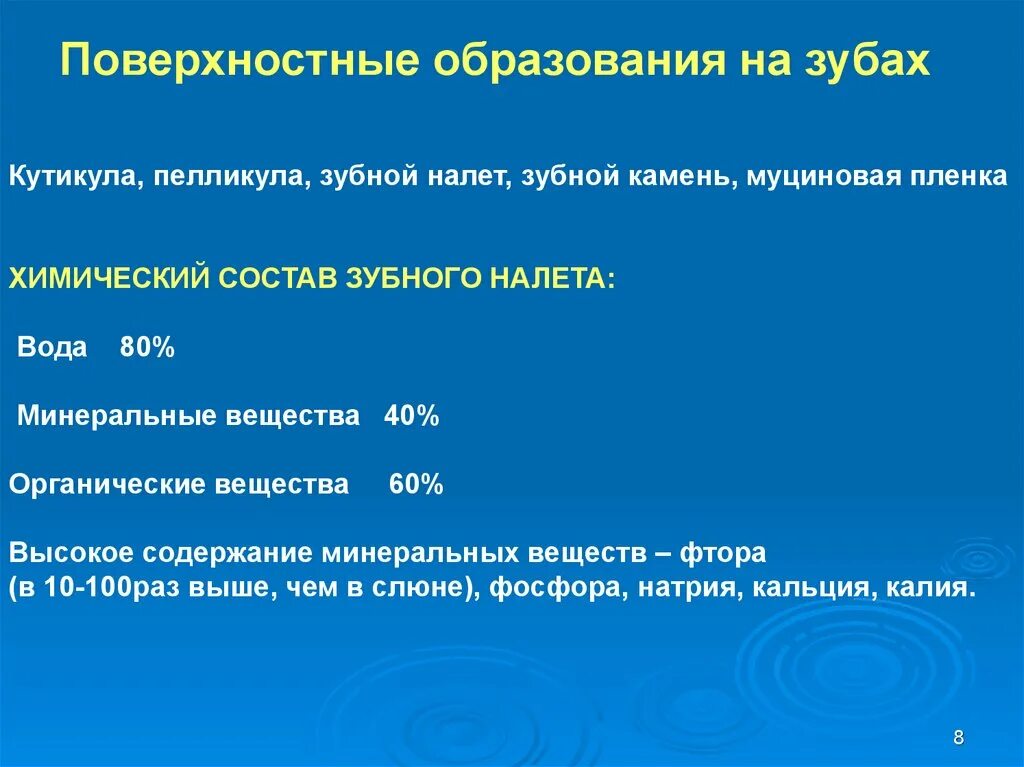 Поверхностные образования на зубах

Кутикула, пелликула, зубной налет, зубной камень, муциновая пленка

ХИМИЧЕСКИЙ СОСТАВ ЗУБНОГО НАЛЕТА:

Вода 80%

Минеральные вещества 40%

Органические вещества 60%

Высокое содержание минеральных веществ – фтора (в 10-100раз выше, чем в слюне), фосфора, натрия, кальция, калия.

8